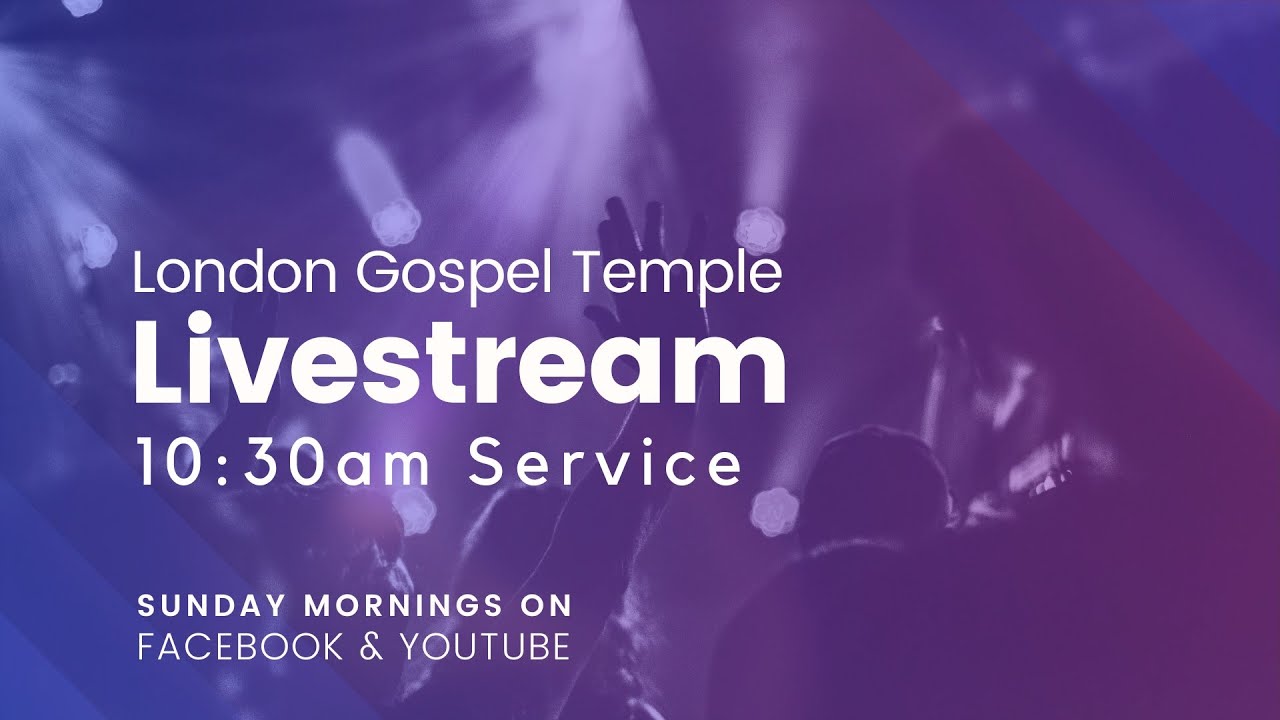 London Gospel Temple
Livestream
10:30am Service

SUNDAY MORNINGS ON
FACEBOOK & YOUTUBE